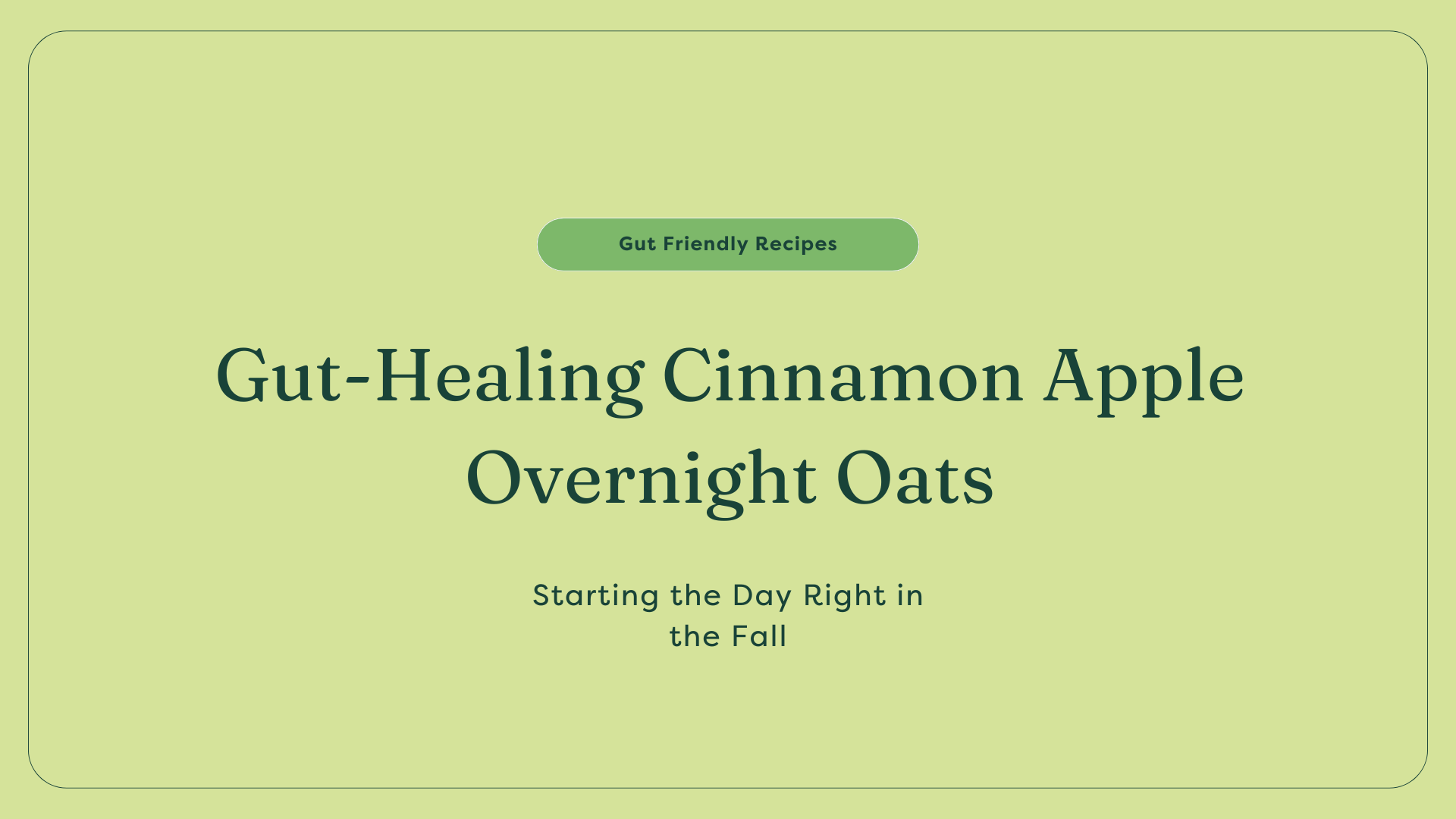 Gut Friendly Recipes

Gut-Healing Cinnamon Apple Overnight Oats

Starting the Day Right in the Fall